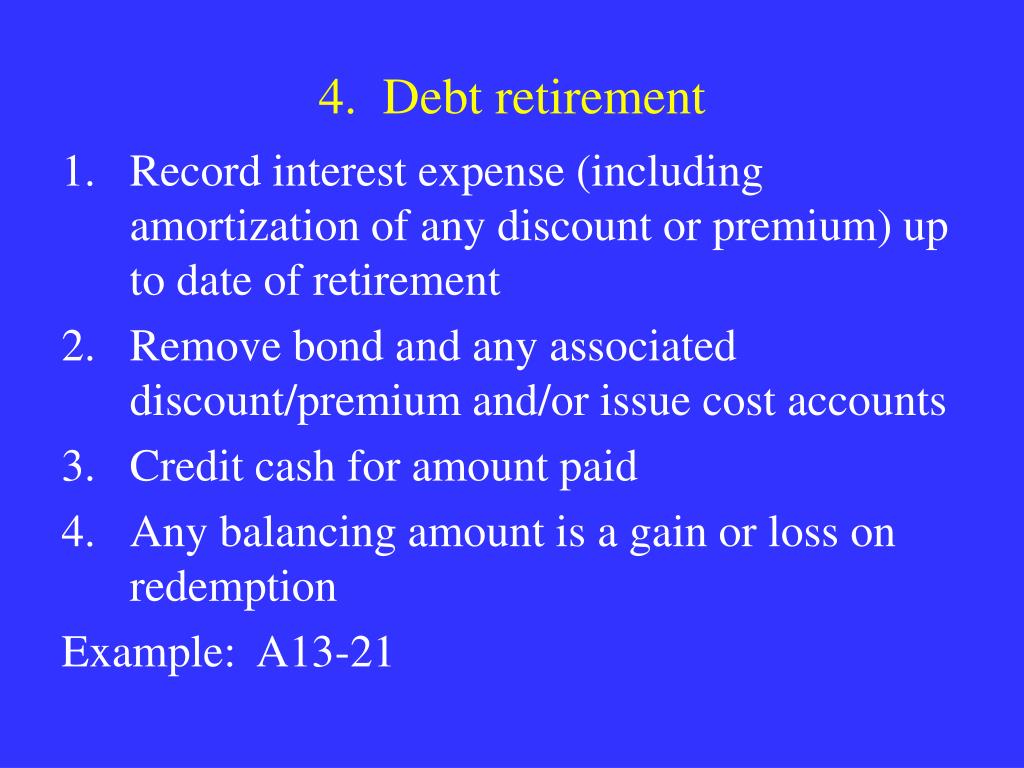 4. Debt retirement

1. Record interest expense (including amortization of any discount or premium) up to date of retirement
2. Remove bond and any associated discount/premium and/or issue cost accounts
3. Credit cash for amount paid
4. Any balancing amount is a gain or loss on redemption

Example: A13-21